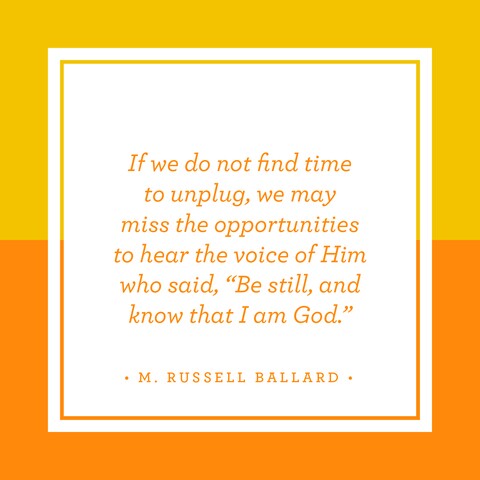 If we do not find time to unplug, we may miss the opportunities to hear the voice of Him who said, “Be still, and know that I am God.”

• M. RUSSELL BALLARD •